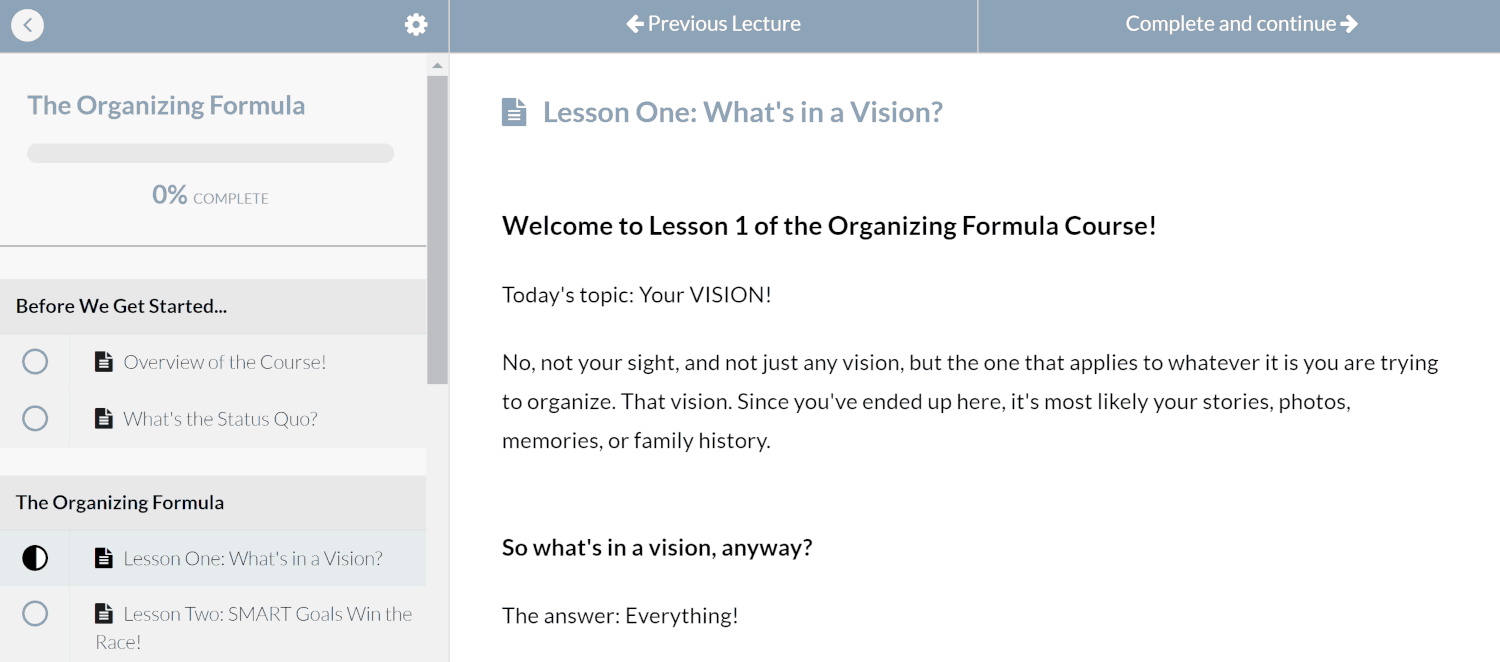 Previous Lecture

Complete and continue

The Organizing Formula

0% COMPLETE

Before We Get Started...

Overview of the Course!

What's the Status Quo?

The Organizing Formula

Lesson One: What's in a Vision?

Lesson Two: SMART Goals Win the Race!

Lesson One: What's in a Vision?

Welcome to Lesson 1 of the Organizing Formula Course!

Today's topic: Your VISION!

No, not your sight, and not just any vision, but the one that applies to whatever it is you are trying to organize. That vision. Since you've ended up here, it's most likely your stories, photos, memories, or family history.

So what's in a vision, anyway?

The answer: Everything!